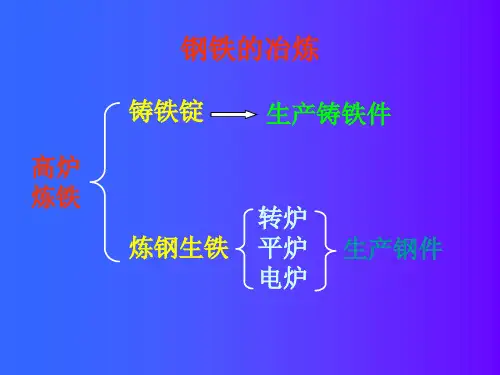 钢铁的冶炼

高炉炼铁

铸铁锭 → 生产铸铁件

炼钢生铁

转炉
平炉
电炉

生产钢件